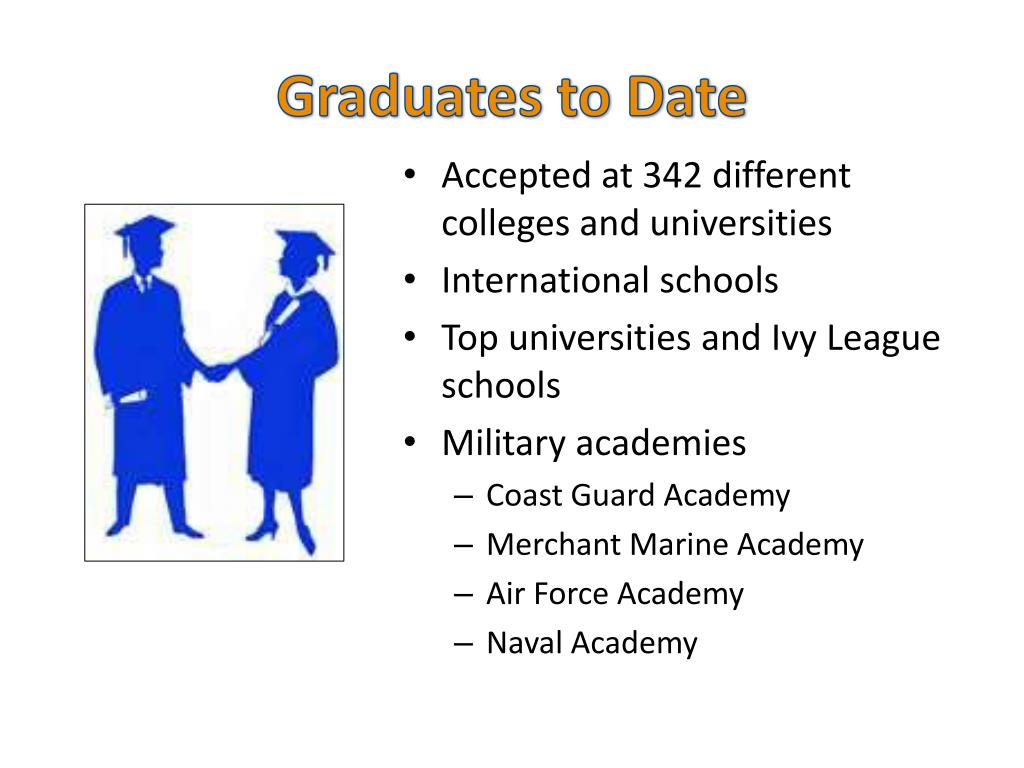 Graduates to Date

• Accepted at 342 different colleges and universities
• International schools
• Top universities and Ivy League schools
• Military academies
  – Coast Guard Academy
  – Merchant Marine Academy
  – Air Force Academy
  – Naval Academy